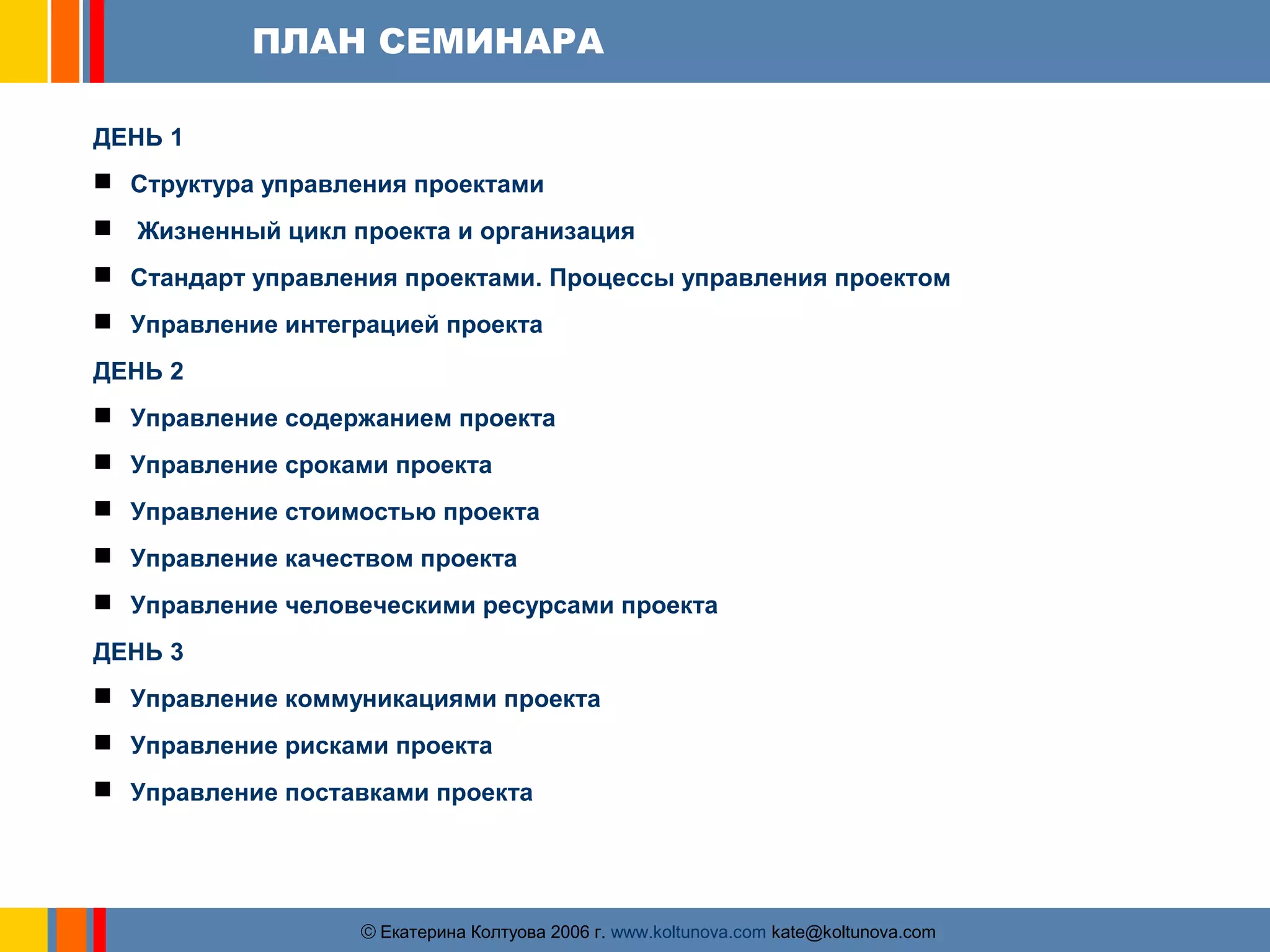 ПЛАН СЕМИНАРА

ДЕНЬ 1

■ Структура управления проектами

■ Жизненный цикл проекта и организация

■ Стандарт управления проектами. Процессы управления проектом

■ Управление интеграцией проекта

ДЕНЬ 2

■ Управление содержанием проекта

■ Управление сроками проекта

■ Управление стоимостью проекта

■ Управление качеством проекта

■ Управление человеческими ресурсами проекта

ДЕНЬ 3

■ Управление коммуникациями проекта

■ Управление рисками проекта

■ Управление поставками проекта

© Екатерина Колтуова 2006 г. www.koltunova.com kate@koltunova.com